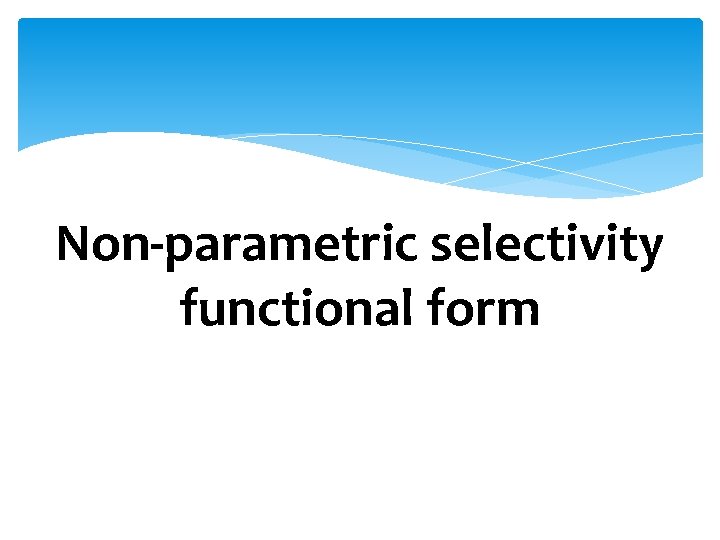 Non-parametric selectivity functional form